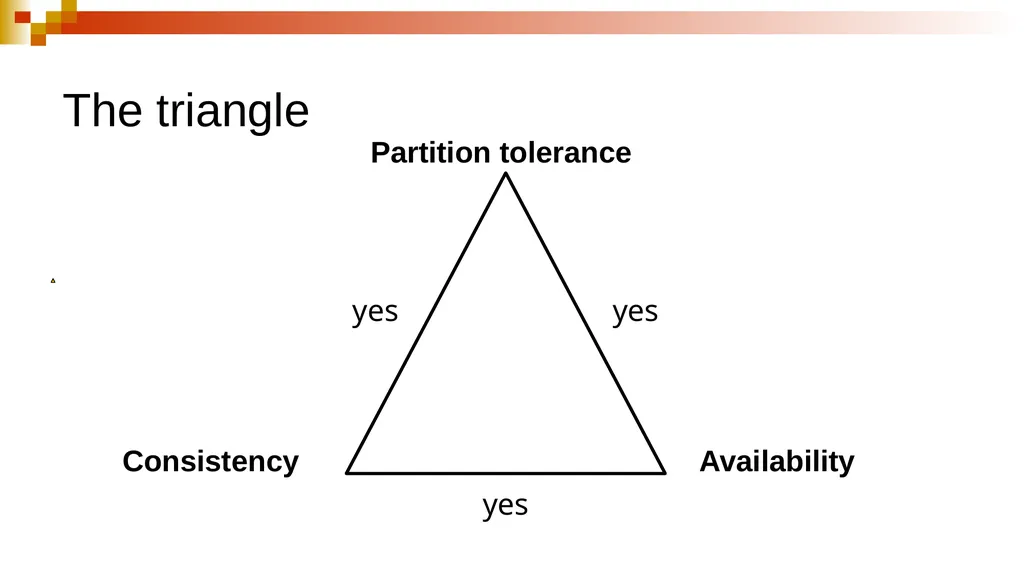 The triangle

Partition tolerance

yes

yes

Consistency

Availability

yes